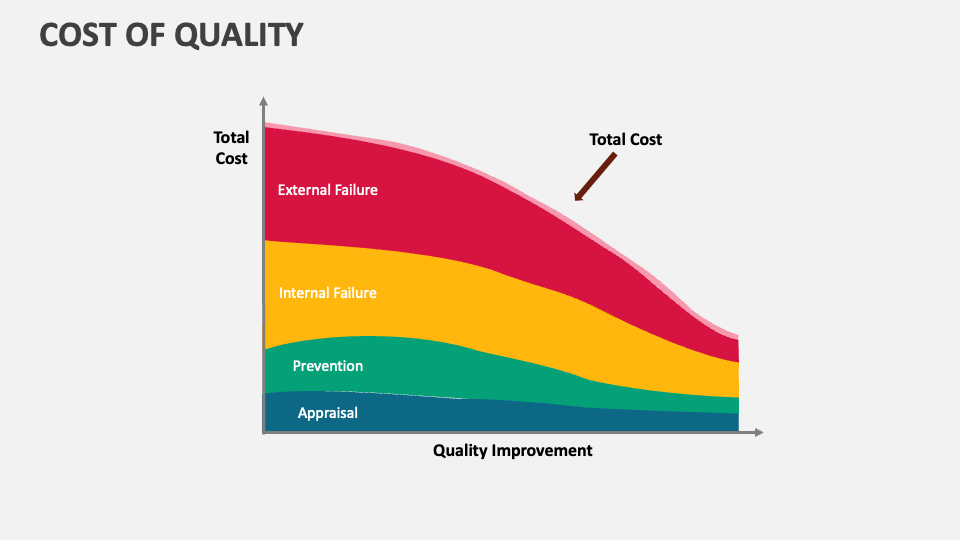 COST OF QUALITY

Total Cost

Total Cost

External Failure

Internal Failure

Prevention

Appraisal

Quality Improvement